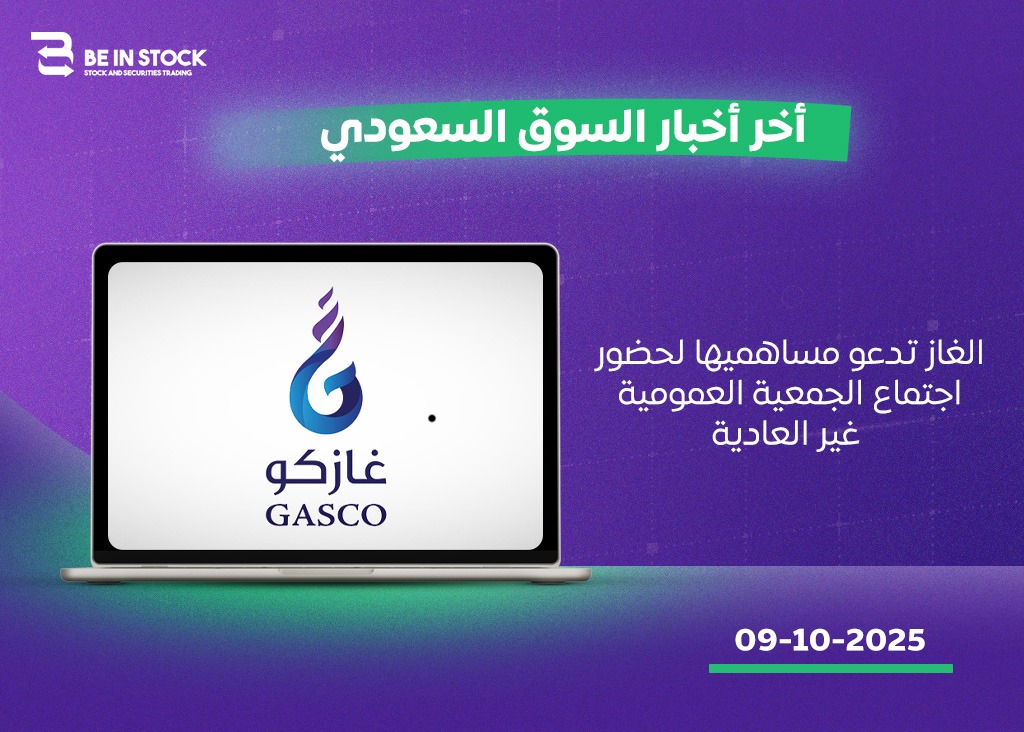 BE IN STOCK
STOCK AND SECURITIES TRADING

أخر أخبار السوق السعودي

غازكو
GASCO

الغاز تدعو مساهميها لحضور اجتماع الجمعية العمومية غير العادية

09-10-2025